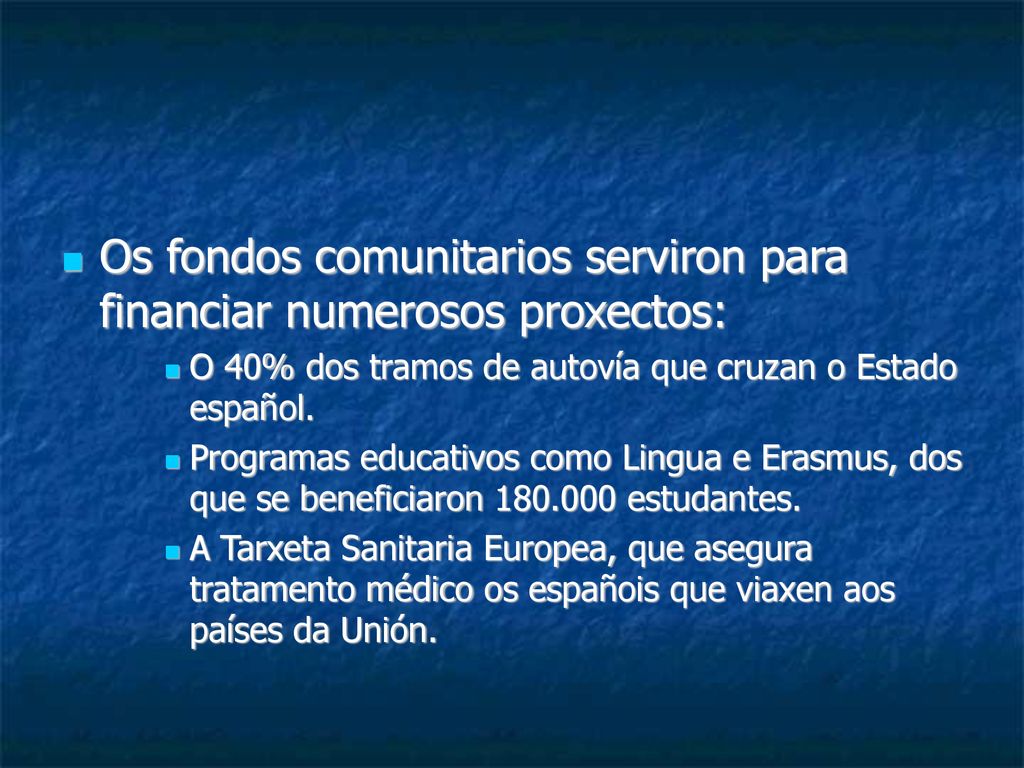 Os fondos comunitarios serviron para financiar numerosos proxectos:

O 40% dos tramos de autovía que cruzan o Estado español.

Programas educativos como Lingua e Erasmus, dos que se beneficiaron 180.000 estudantes.

A Tarxeta Sanitaria Europea, que asegura tratamento médico os españois que viaxen aos países da Unión.